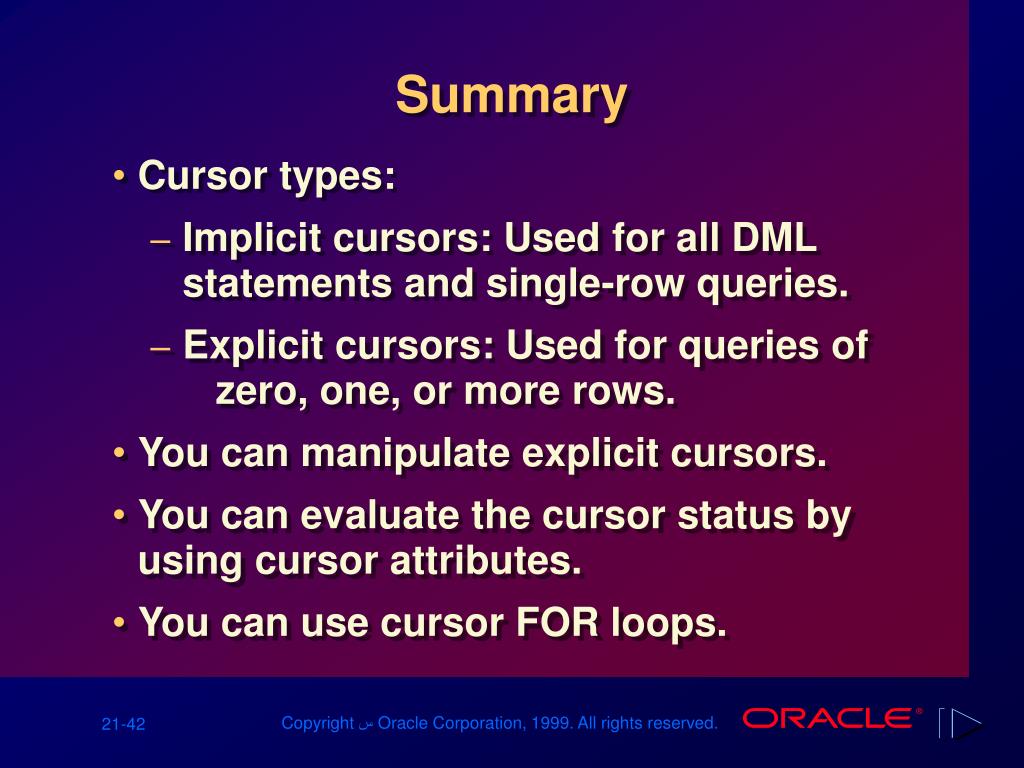 Summary

• Cursor types:

– Implicit cursors: Used for all DML statements and single-row queries.

– Explicit cursors: Used for queries of zero, one, or more rows.

• You can manipulate explicit cursors.

• You can evaluate the cursor status by using cursor attributes.

• You can use cursor FOR loops.

21-42

Copyright س Oracle Corporation, 1999. All rights reserved.

ORACLE®